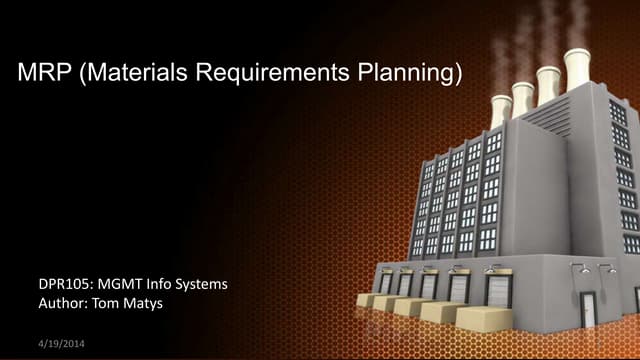 MRP (Materials Requirements Planning)

DPR105: MGMT Info Systems
Author: Tom Matys

4/19/2014